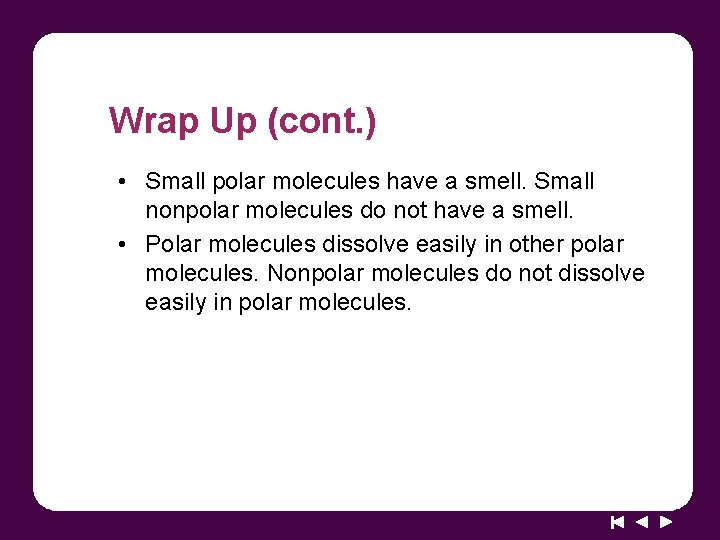 Wrap Up (cont.)

• Small polar molecules have a smell. Small nonpolar molecules do not have a smell.

• Polar molecules dissolve easily in other polar molecules. Nonpolar molecules do not dissolve easily in polar molecules.